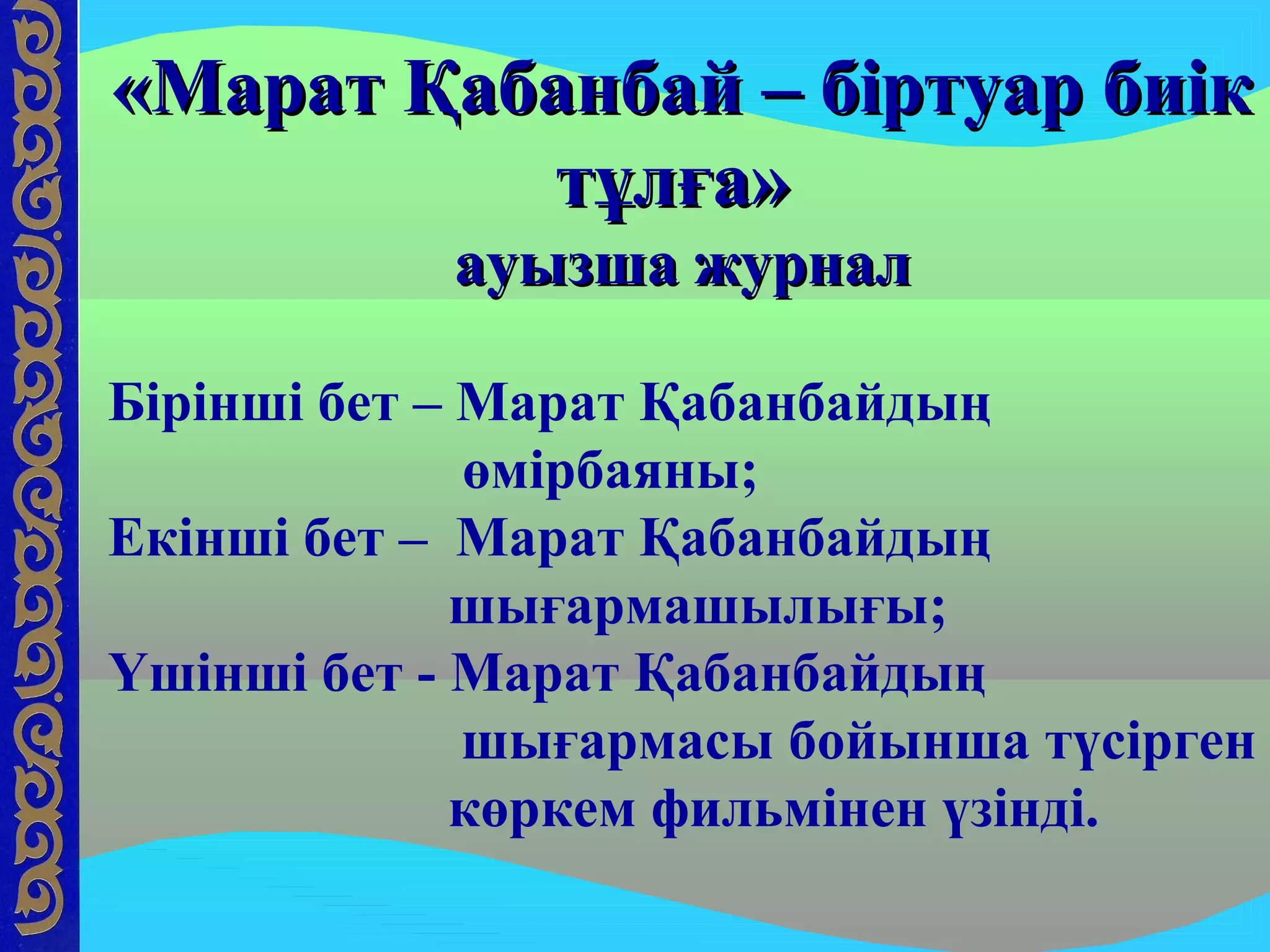 «Марат Қабанбай – біртуар биік тұлға»
ауызша журнал

Бірінші бет – Марат Қабанбайдың өмірбаяны;
Екінші бет – Марат Қабанбайдың шығармашылығы;
Үшінші бет - Марат Қабанбайдың шығармасы бойынша түсірген көркем фильмінен үзінді.